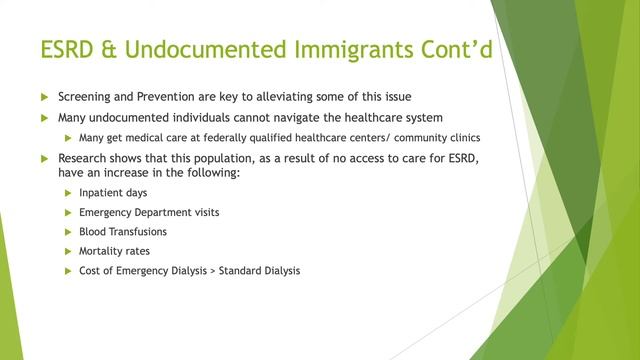 ESRD & Undocumented Immigrants Cont'd

Screening and Prevention are key to alleviating some of this issue

Many undocumented individuals cannot navigate the healthcare system

Many get medical care at federally qualified healthcare centers/ community clinics

Research shows that this population, as a result of no access to care for ESRD, have an increase in the following:

Inpatient days

Emergency Department visits

Blood Transfusions

Mortality rates

Cost of Emergency Dialysis > Standard Dialysis